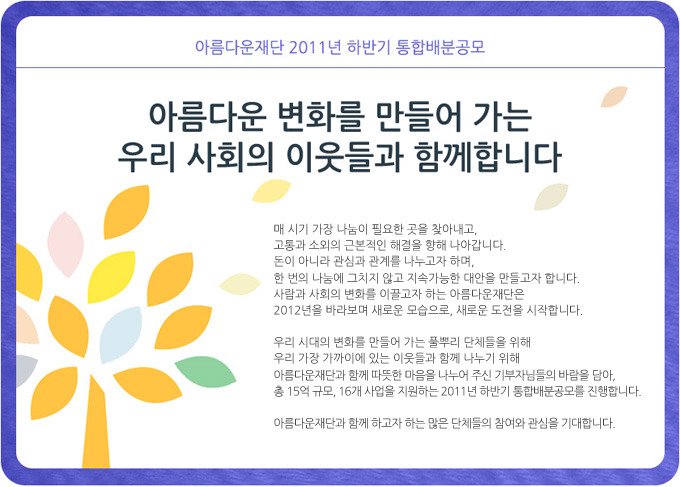 아름다운재단 2011년 하반기 통합배분공모

아름다운 변화를 만들어 가는
우리 사회의 이웃들과 함께합니다

매 시기 가장 나눔이 필요한 곳을 찾아내고,
고통과 소외의 근본적인 해결을 향해 나아갑니다.
돈이 아니라 관심과 관계를 나누고자 하며,
한 번의 나눔에 그치지 않고 지속가능한 대안을 만들고자 합니다.
사람과 사회의 변화를 이끌고자 하는 아름다운재단은
2012년을 바라보며 새로운 모습으로, 새로운 도전을 시작합니다.

우리 시대의 변화를 만들어 가는 풀뿌리 단체들을 위해
우리 가장 가까이에 있는 이웃들과 함께 나누기 위해
아름다운재단과 함께 따뜻한 마음을 나누어 주신 기부자님들의 바람을 담아,
총 15억 규모, 16개 사업을 지원하는 2011년 하반기 통합배분공모를 진행합니다.

아름다운재단과 함께 하고자 하는 많은 단체들의 참여와 관심을 기대합니다.